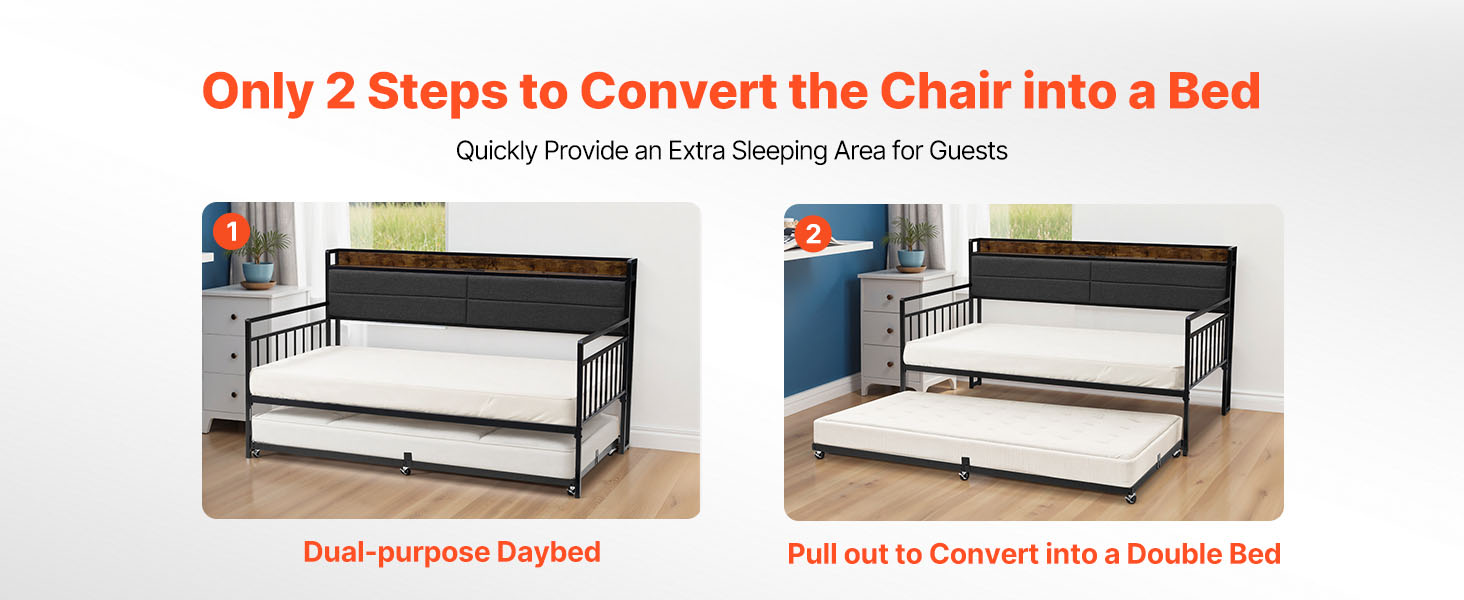 Only 2 Steps to Convert the Chair into a Bed

Quickly Provide an Extra Sleeping Area for Guests

1

Dual-purpose Daybed

2

Pull out to Convert into a Double Bed